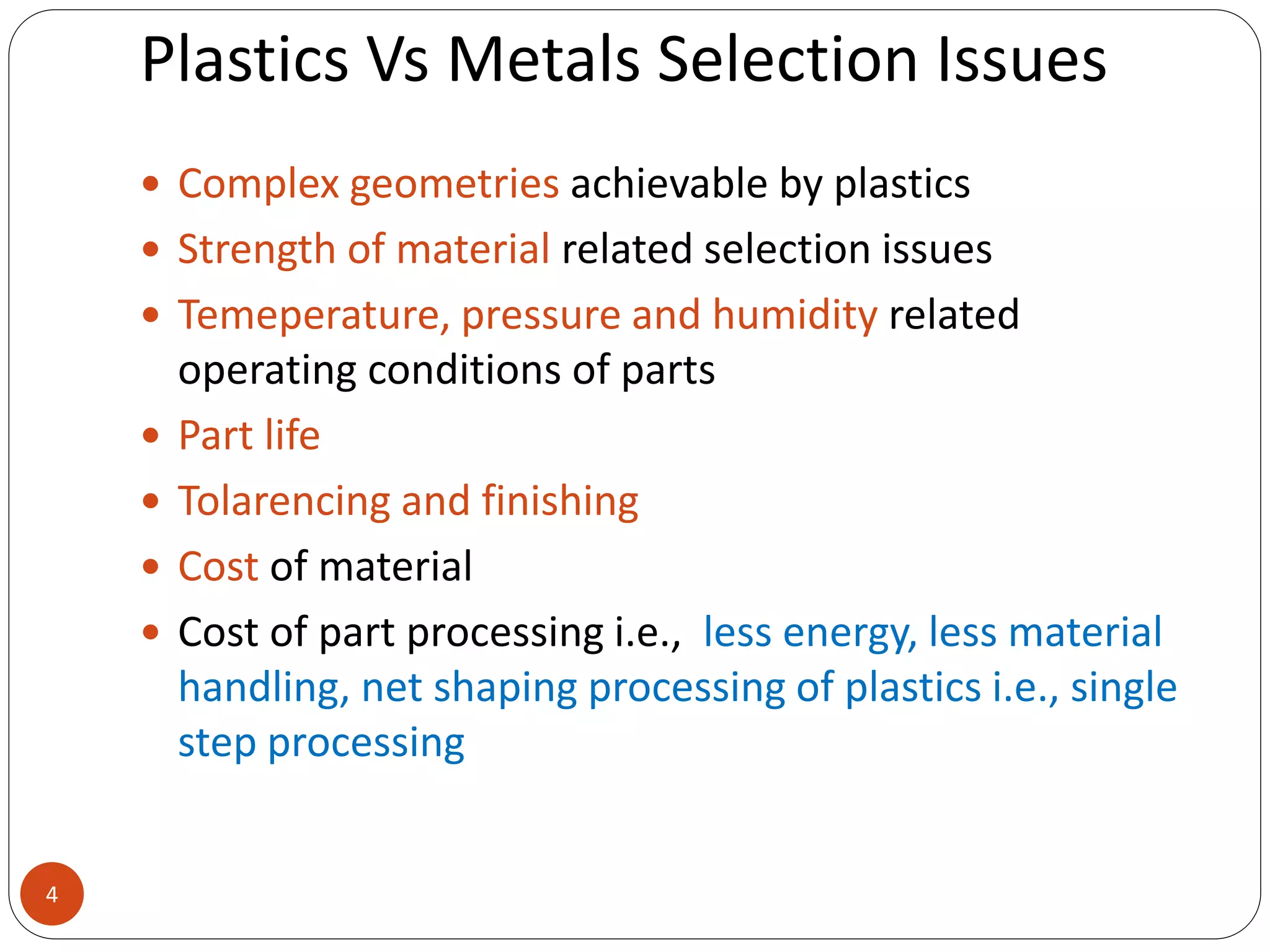 Plastics Vs Metals Selection Issues

• Complex geometries achievable by plastics
• Strength of material related selection issues
• Temeperature, pressure and humidity related operating conditions of parts
• Part life
• Tolarencing and finishing
• Cost of material
• Cost of part processing i.e., less energy, less material handling, net shaping processing of plastics i.e., single step processing

4